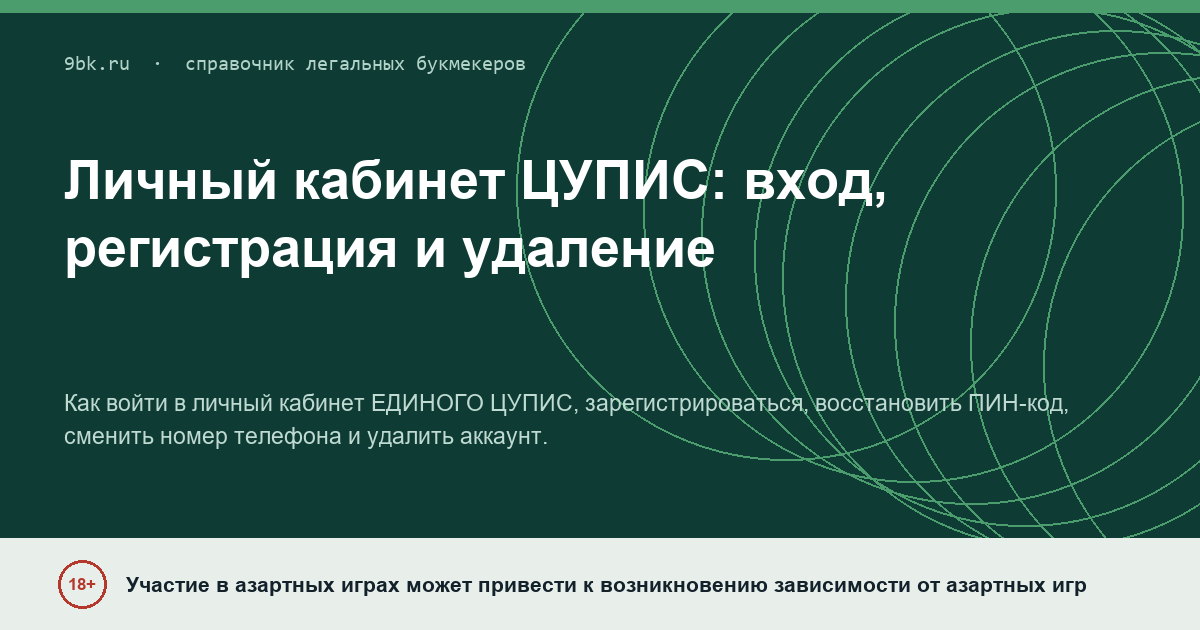 9bk.ru · справочник легальных букмекеров

Личный кабинет ЦУПИС: вход, регистрация и удаление

Как войти в личный кабинет ЕДИНОГО ЦУПИС, зарегистрироваться, восстановить ПИН-код, сменить номер телефона и удалить аккаунт.

18+

Участие в азартных играх может привести к возникновению зависимости от азартных игр